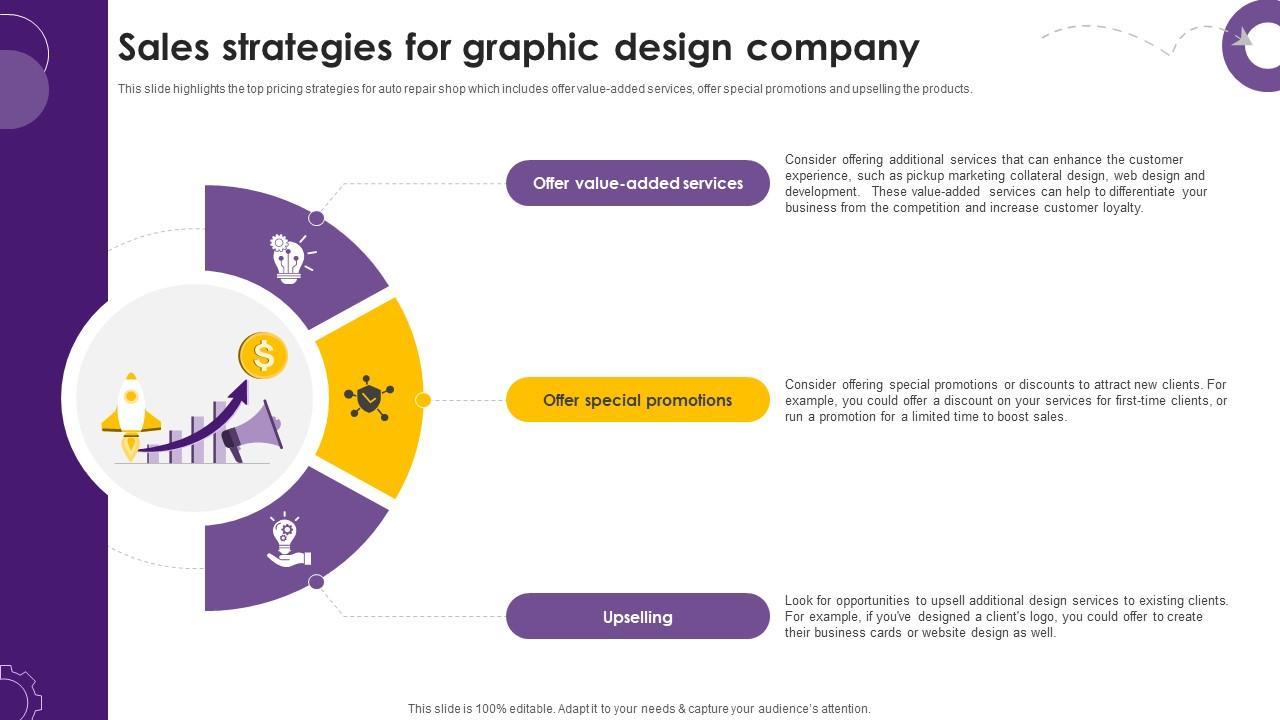 Sales strategies for graphic design company

This slide highlights the top pricing strategies for auto repair shop which includes offer value-added services, offer special promotions and upselling the products.

Offer value-added services

Consider offering additional services that can enhance the customer experience, such as pickup marketing collateral design, web design and development. These value-added services can help to differentiate your business from the competition and increase customer loyalty.

Offer special promotions

Consider offering special promotions or discounts to attract new clients. For example, you could offer a discount on your services for first-time clients, or run a promotion for a limited time to boost sales.

Upselling

Look for opportunities to upsell additional design services to existing clients. For example, if you've designed a client's logo, you could offer to create their business cards or website design as well.

This slide is 100% editable. Adapt it to your needs & capture your audience's attention.